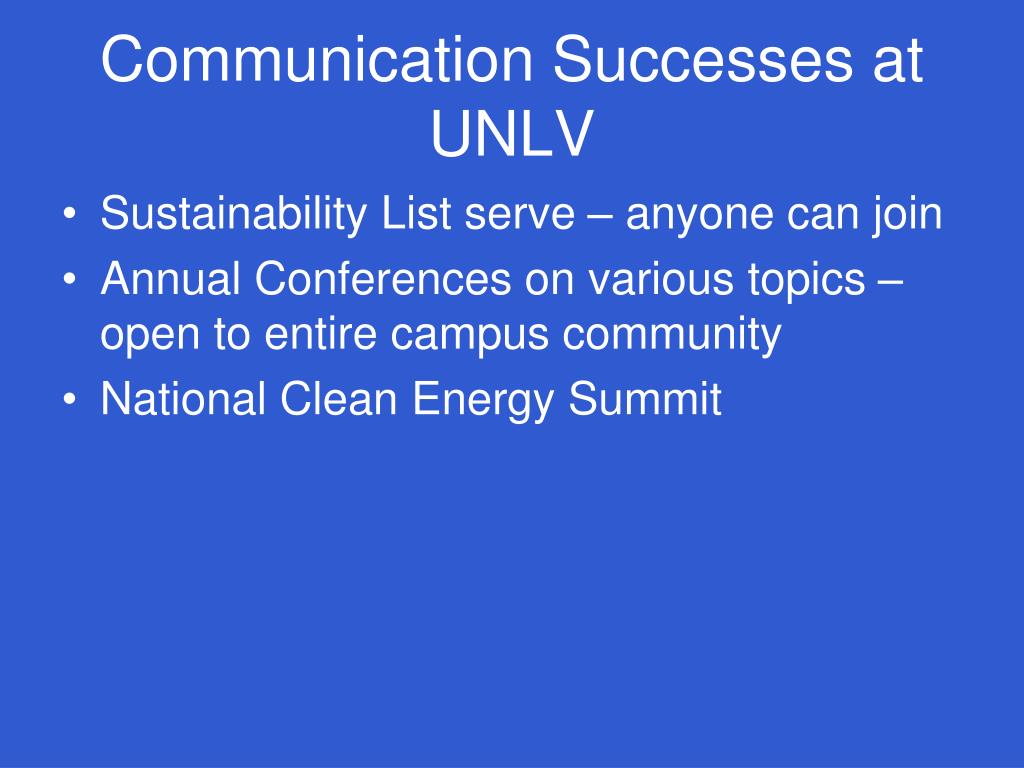 Communication Successes at UNLV

• Sustainability List serve – anyone can join
• Annual Conferences on various topics – open to entire campus community
• National Clean Energy Summit